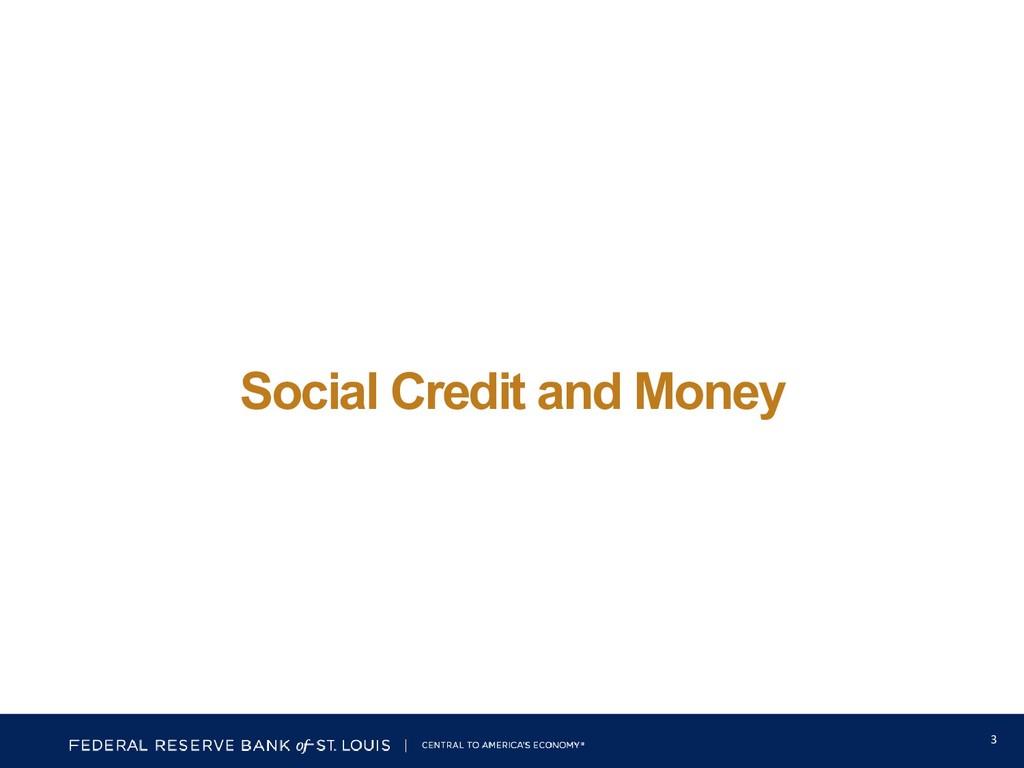 Social Credit and Money

FEDERAL RESERVE BANK of ST. LOUIS | CENTRAL TO AMERICA'S ECONOMY®

3